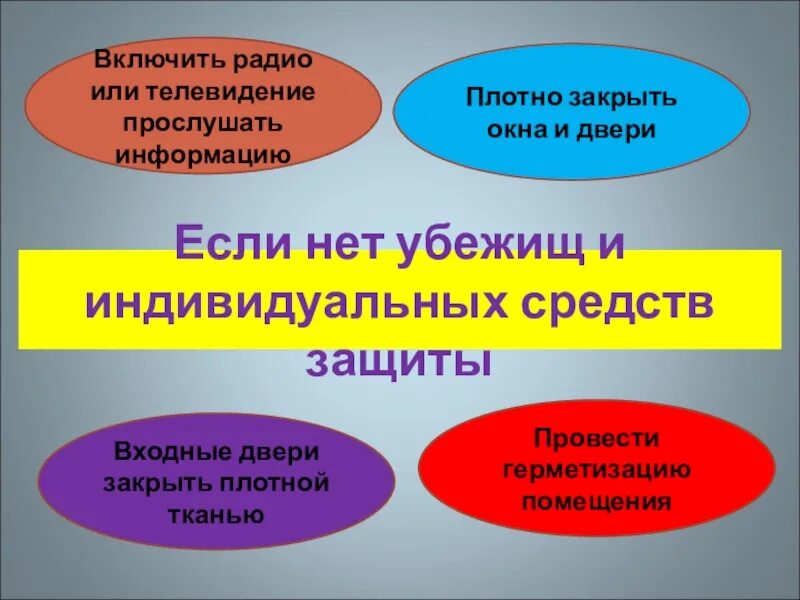 Включить радио или телевидение прослушать информацию

Плотно закрыть окна и двери

Если нет убежищ и индивидуальных средств защиты

Входные двери закрыть плотной тканью

Провести герметизацию помещения